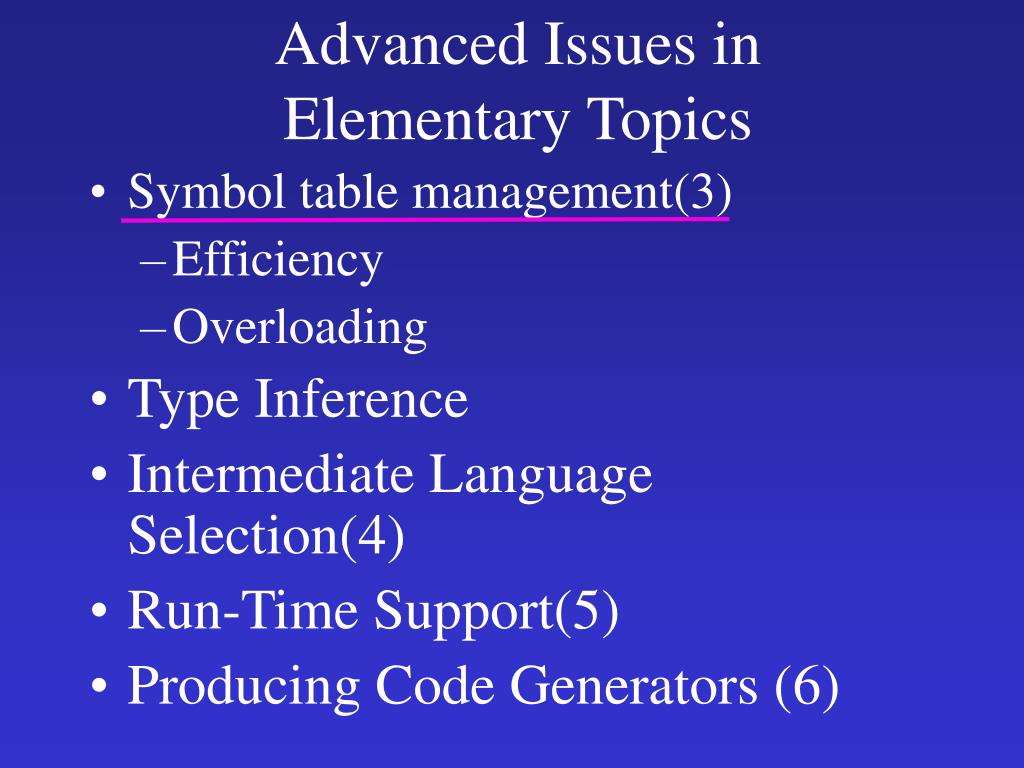 Advanced Issues in Elementary Topics

• Symbol table management(3)
– Efficiency
– Overloading
• Type Inference
• Intermediate Language Selection(4)
• Run-Time Support(5)
• Producing Code Generators (6)